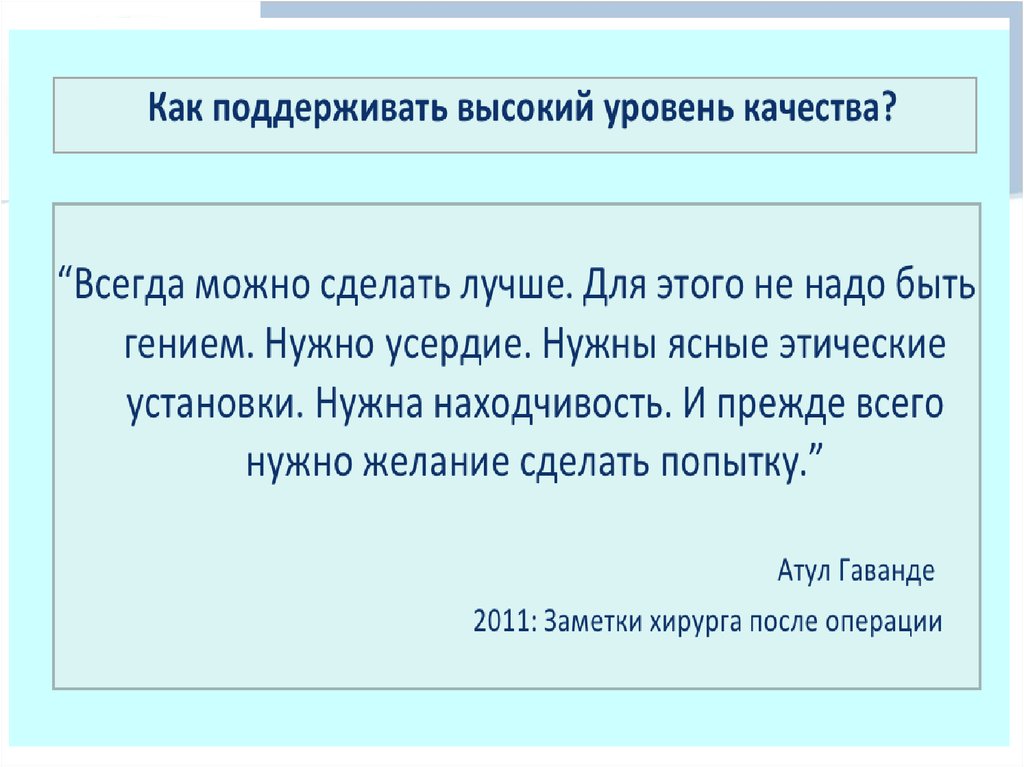 Как поддерживать высокий уровень качества?

“Всегда можно сделать лучше. Для этого не надо быть гением. Нужно усердие. Нужны ясные этические установки. Нужна находчивость. И прежде всего нужно желание сделать попытку.”

Атул Гаванде

2011: Заметки хирурга после операции